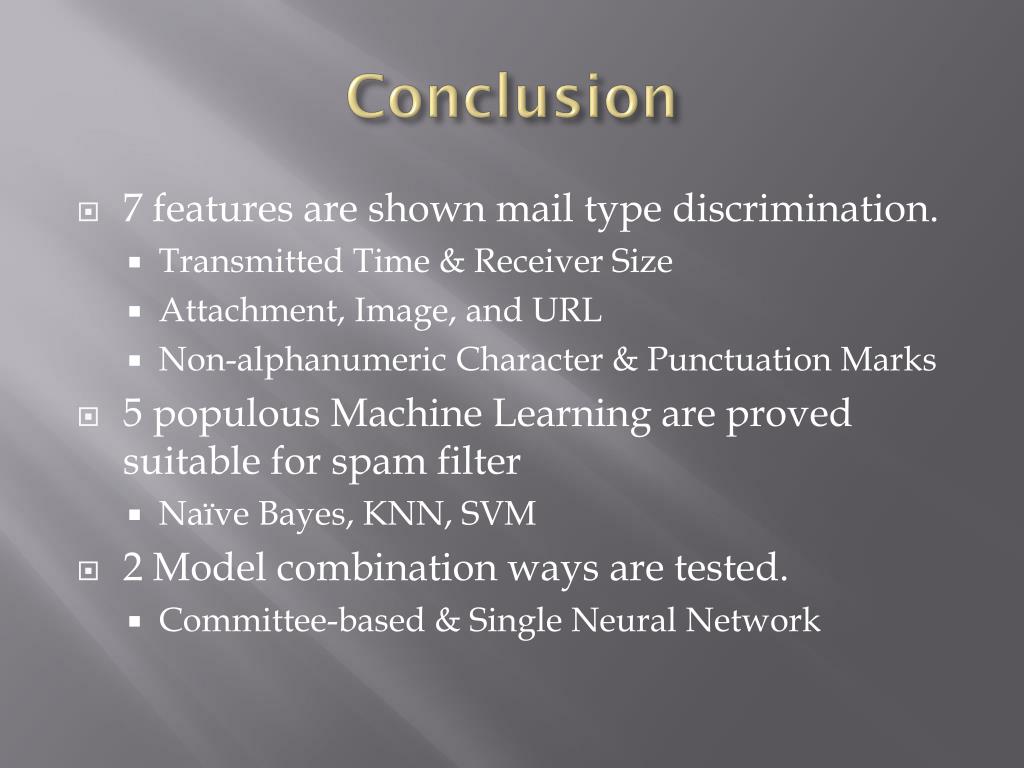 Conclusion

7 features are shown mail type discrimination.

Transmitted Time & Receiver Size

Attachment, Image, and URL

Non-alphanumeric Character & Punctuation Marks

5 populous Machine Learning are proved suitable for spam filter

Naïve Bayes, KNN, SVM

2 Model combination ways are tested.

Committee-based & Single Neural Network